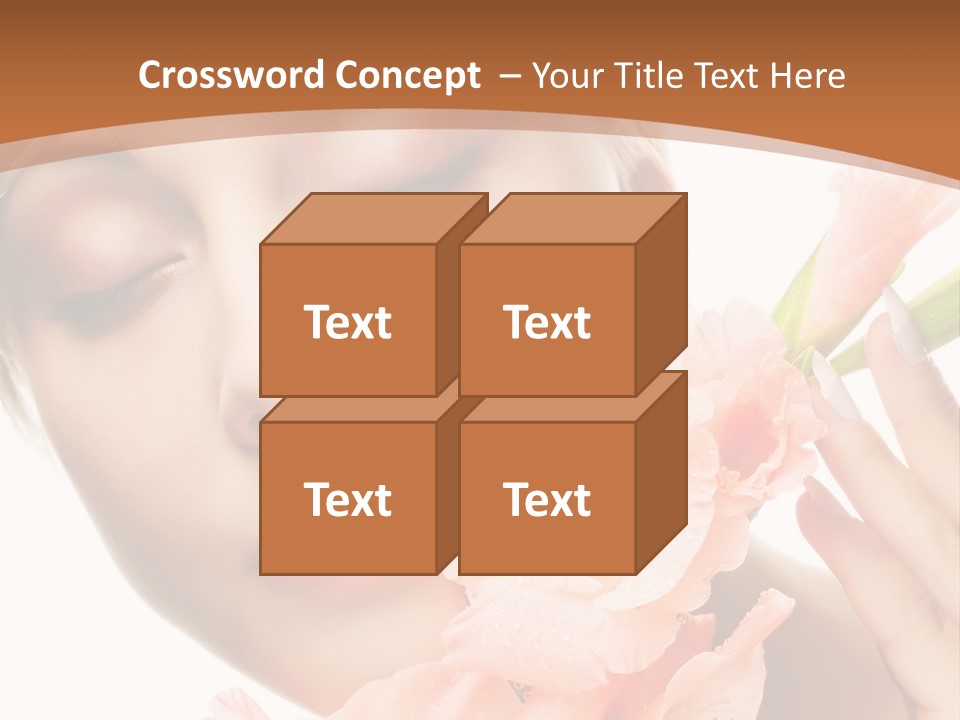 Crossword Concept – Your Title Text Here

Text

Text

Text

Text